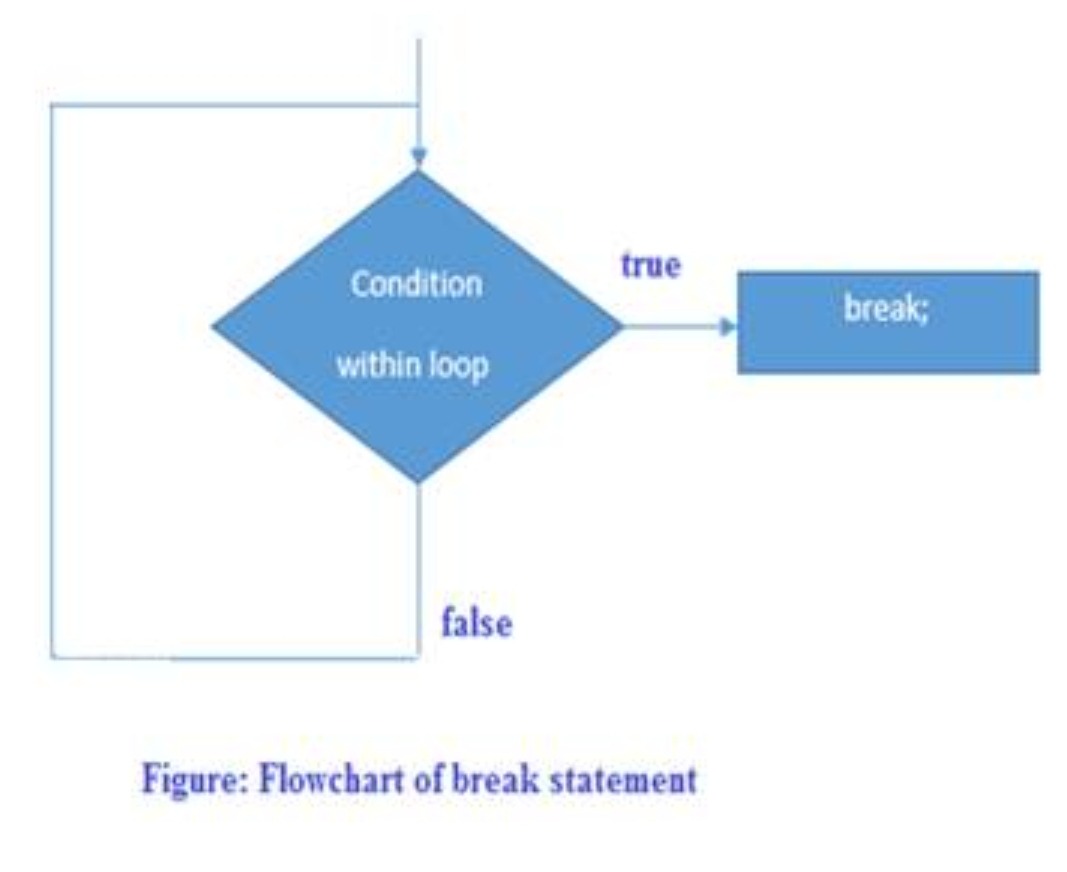 Condition

within loop

true

break;

false

Figure: Flowchart of break statement